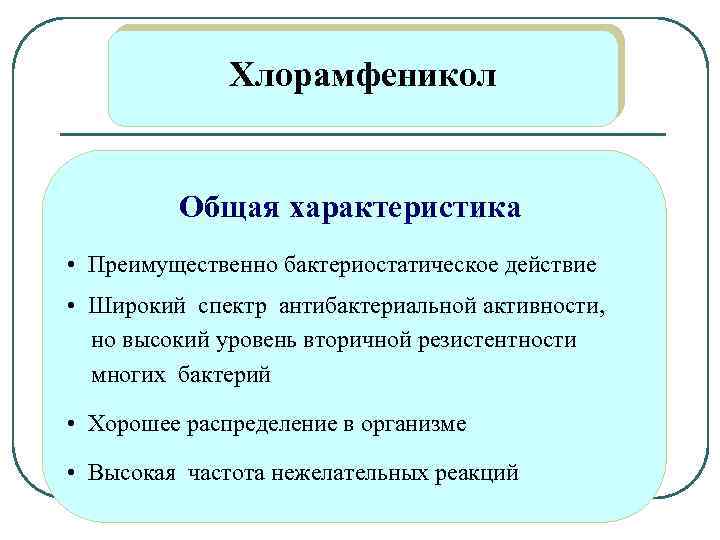 Хлорамфеникол

Общая характеристика

• Преимущественно бактериостатическое действие

• Широкий спектр антибактериальной активности, но высокий уровень вторичной резистентности многих бактерий

• Хорошее распределение в организме

• Высокая частота нежелательных реакций